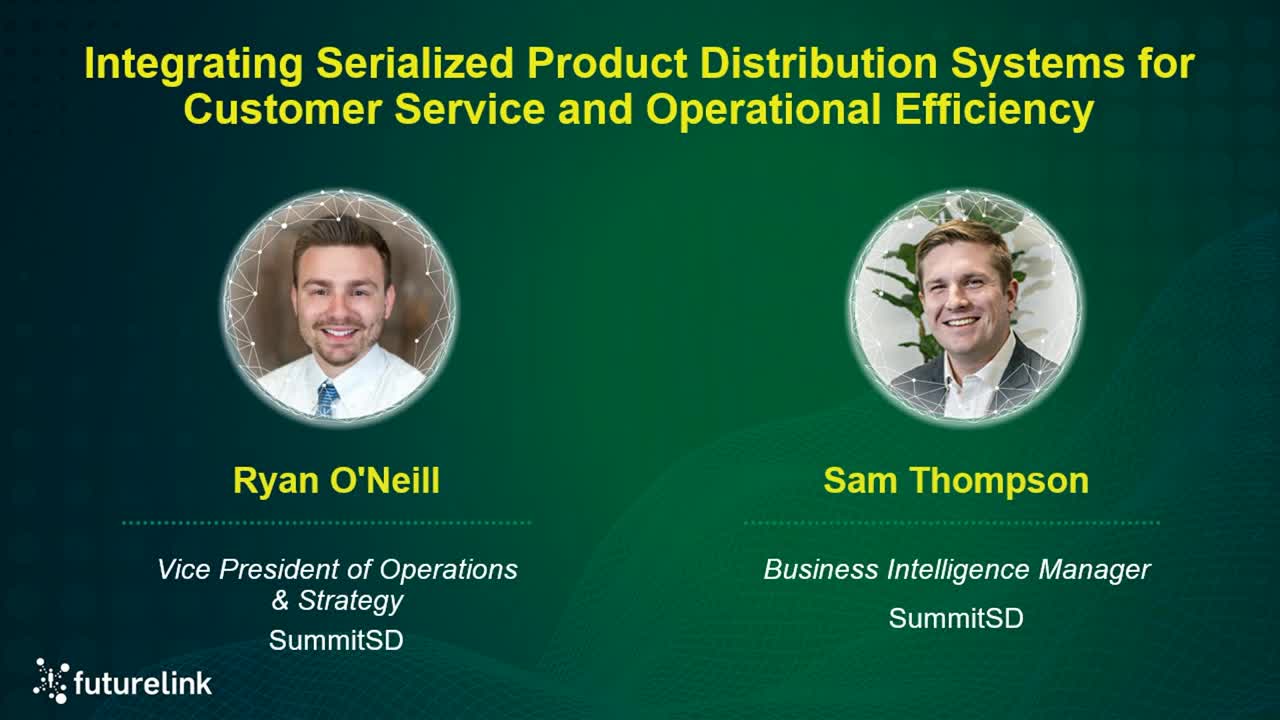 Integrating Serialized Product Distribution Systems for Customer Service and Operational Efficiency

Ryan O'Neill

Vice President of Operations & Strategy

SummitSD

Sam Thompson

Business Intelligence Manager

SummitSD

futurelink